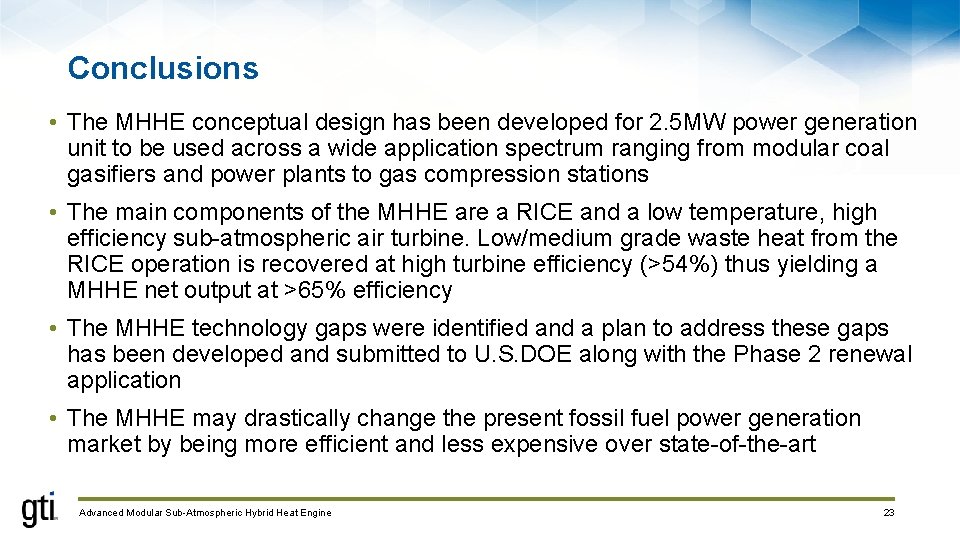 Conclusions

• The MHHE conceptual design has been developed for 2.5MW power generation unit to be used across a wide application spectrum ranging from modular coal gasifiers and power plants to gas compression stations

• The main components of the MHHE are a RICE and a low temperature, high efficiency sub-atmospheric air turbine. Low/medium grade waste heat from the RICE operation is recovered at high turbine efficiency (>54%) thus yielding a MHHE net output at >65% efficiency

• The MHHE technology gaps were identified and a plan to address these gaps has been developed and submitted to U.S.DOE along with the Phase 2 renewal application

• The MHHE may drastically change the present fossil fuel power generation market by being more efficient and less expensive over state-of-the-art

gti

Advanced Modular Sub-Atmospheric Hybrid Heat Engine

23